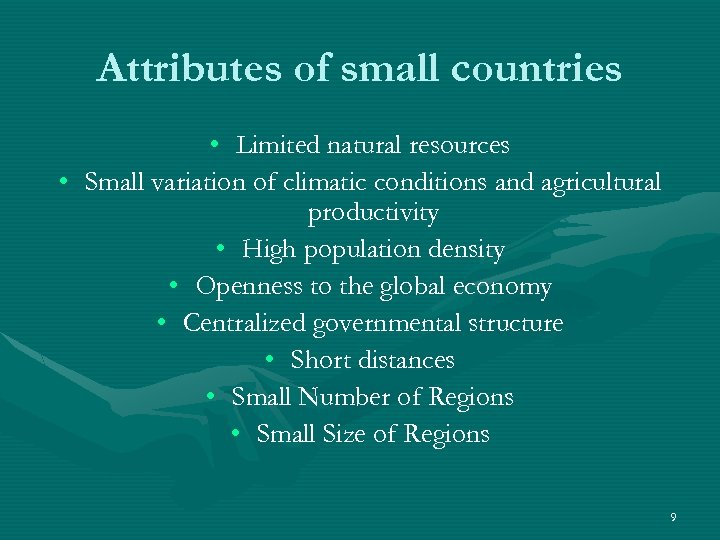 Attributes of small countries

• Limited natural resources
• Small variation of climatic conditions and agricultural productivity
• High population density
• Openness to the global economy
• Centralized governmental structure
• Short distances
• Small Number of Regions
• Small Size of Regions

9